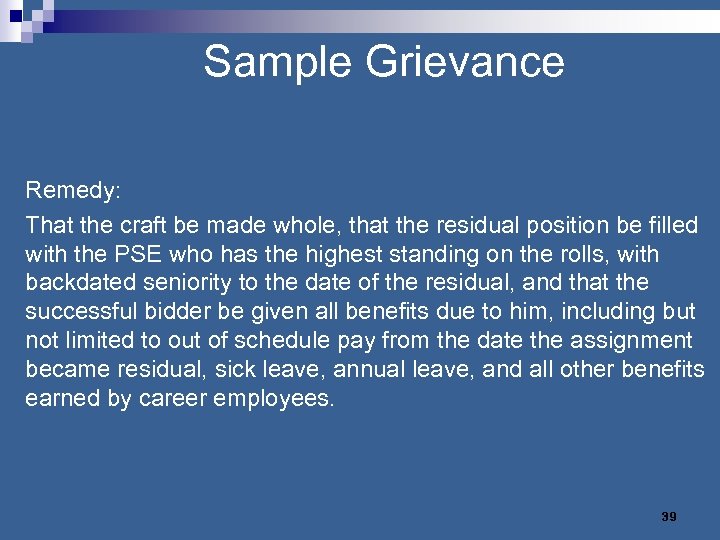 Sample Grievance

Remedy:

That the craft be made whole, that the residual position be filled with the PSE who has the highest standing on the rolls, with backdated seniority to the date of the residual, and that the successful bidder be given all benefits due to him, including but not limited to out of schedule pay from the date the assignment became residual, sick leave, annual leave, and all other benefits earned by career employees.

39